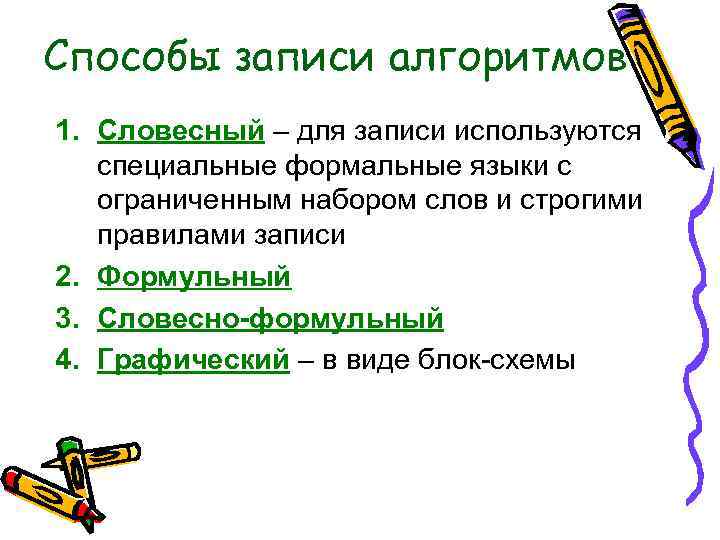 Способы записи алгоритмов

1. Словесный – для записи используются специальные формальные языки с ограниченным набором слов и строгими правилами записи
2. Формульный
3. Словесно-формульный
4. Графический – в виде блок-схемы